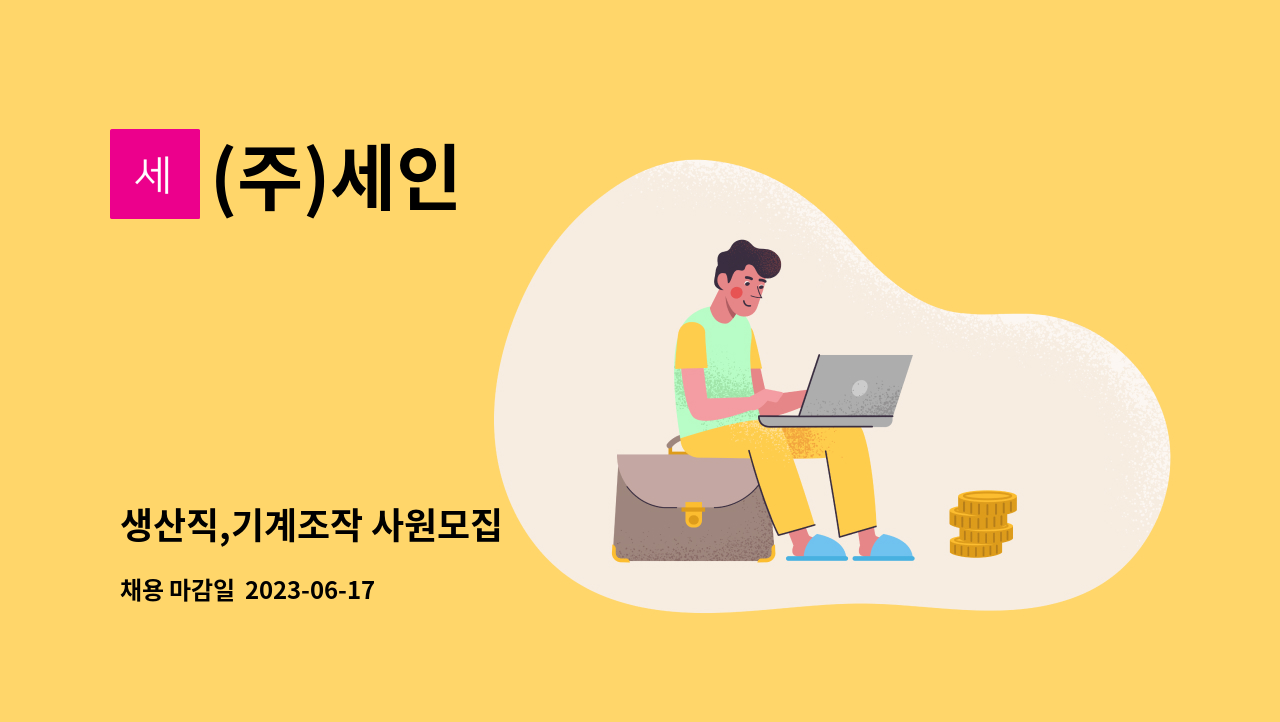 세 (주)세인

생산직,기계조작 사원모집

채용 마감일 2023-06-17